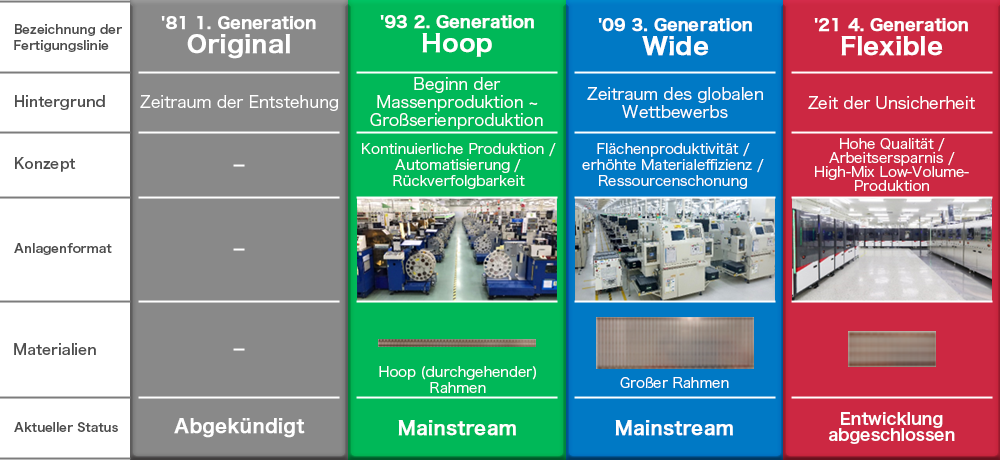 | Bezeichnung der Fertigungslinie | '81 1. Generation Original | '93 2. Generation Hoop | '09 3. Generation Wide | '21 4. Generation Flexible |
|---|---|---|---|---|
| Hintergrund | Zeitraum der Entstehung | Beginn der Massenproduktion ~ Großserienproduktion | Zeitraum des globalen Wettbewerbs | Zeit der Unsicherheit |
| Konzept | – | Kontinuierliche Produktion / Automatisierung / Rückverfolgbarkeit | Flächenproduktivität / erhöhte Materialeffizienz / Ressourcenschonung | Hohe Qualität / Arbeitsersparnis / High-Mix Low-Volume-Produktion |
| Anlagenformat | – | | | |
| Materialien | – | Hoop (durchgehender) Rahmen | Großer Rahmen | |
| Aktueller Status | Abgekündigt | Mainstream | Mainstream | Entwicklung abgeschlossen |